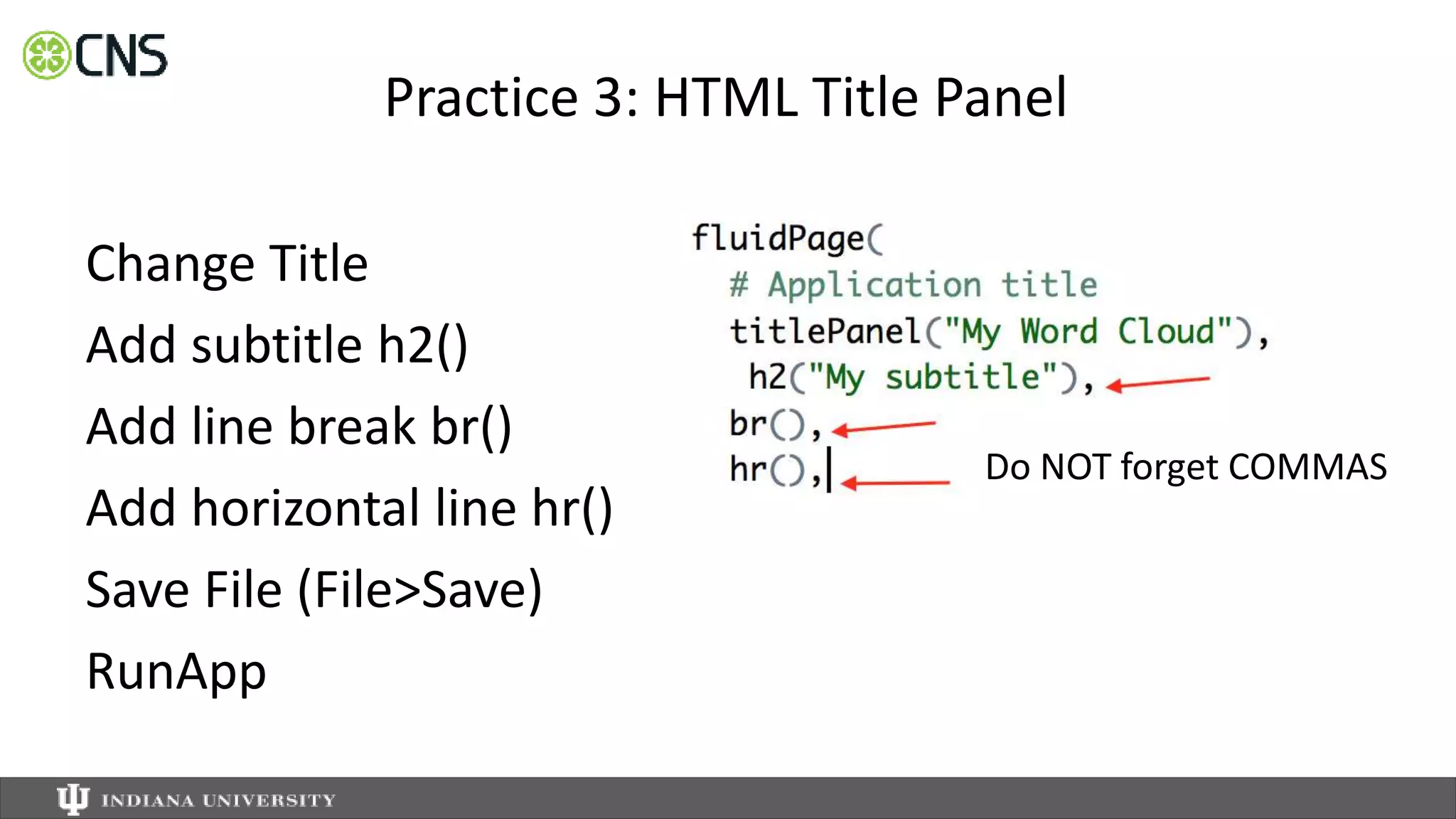 CNS

Practice 3: HTML Title Panel

Change Title

Add subtitle h2()

Add line break br()

Add horizontal line hr()

Save File (File>Save)

RunApp

fluidPage(
  # Application title
  titlePanel("My Word Cloud"),
   h2("My subtitle"),
  br(),
  hr(),

Do NOT forget COMMAS

INDIANA UNIVERSITY